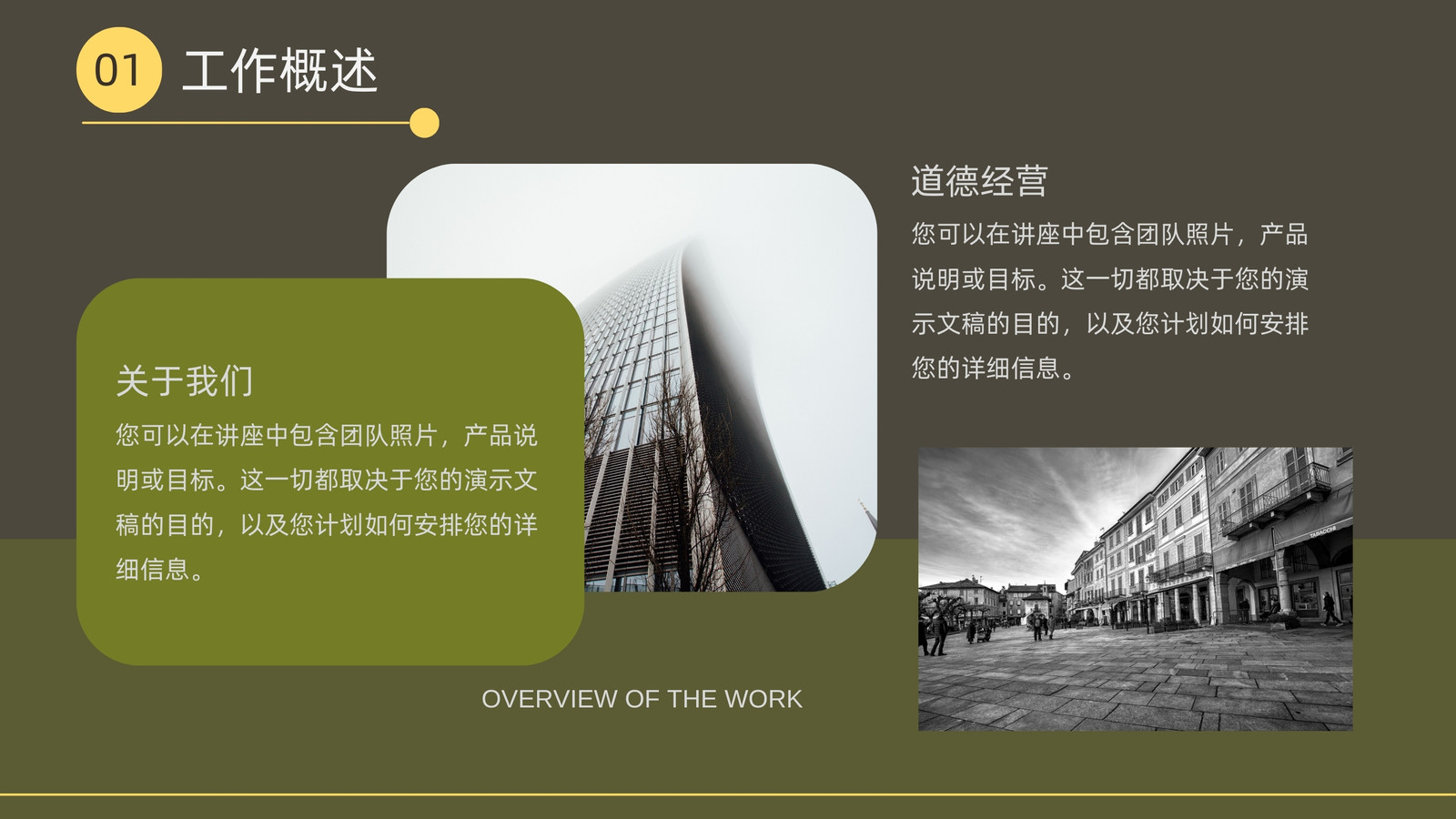 01 工作概述

关于我们

您可以在讲座中包含团队照片，产品说明或目标。这一切都取决于您的演示文稿的目的，以及您计划如何安排您的详细信息。

道德经营

您可以在讲座中包含团队照片，产品说明或目标。这一切都取决于您的演示文稿的目的，以及您计划如何安排您的详细信息。

OVERVIEW OF THE WORK